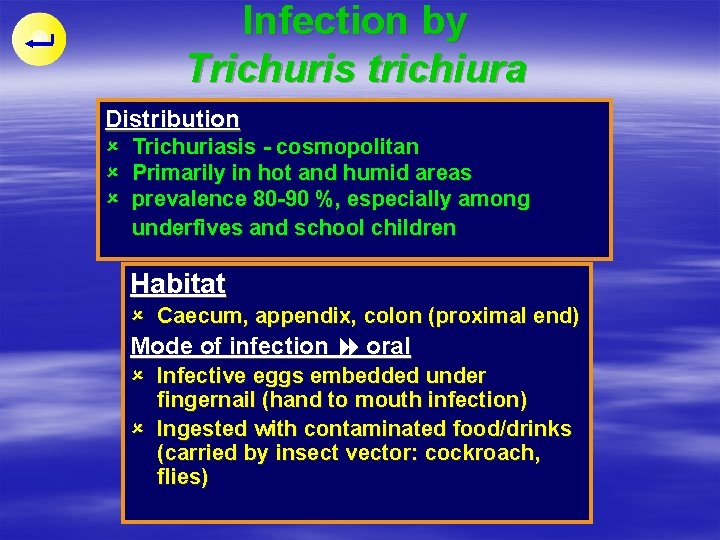 Infection by
Trichuris trichiura

Distribution
- Trichuriasis - cosmopolitan
- Primarily in hot and humid areas
- prevalence 80-90 %, especially among underfives and school children

Habitat
- Caecum, appendix, colon (proximal end)

Mode of infection ▶▶ oral
- Infective eggs embedded under fingernail (hand to mouth infection)
- Ingested with contaminated food/drinks (carried by insect vector: cockroach, flies)